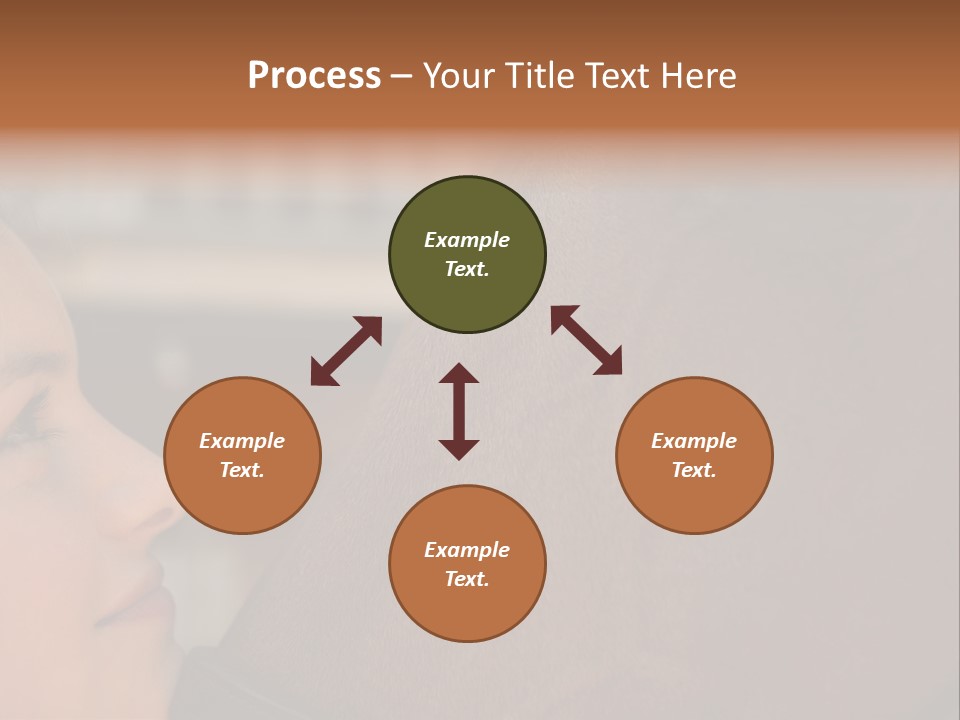 Process – Your Title Text Here

Example Text.

Example Text.

Example Text.

Example Text.